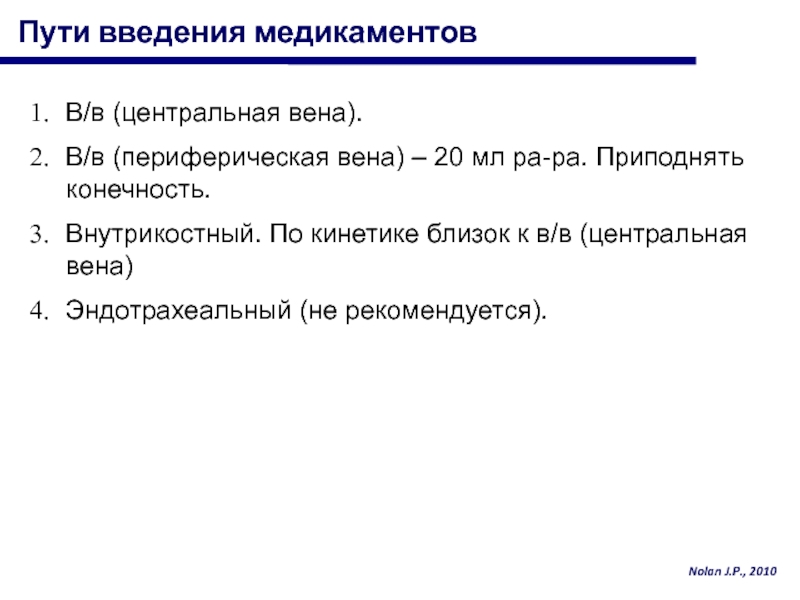 Пути введения медикаментов

1. В/в (центральная вена).

2. В/в (периферическая вена) – 20 мл ра-ра. Приподнять конечность.

3. Внутрикостный. По кинетике близок к в/в (центральная вена)

4. Эндотрахеальный (не рекомендуется).

Nolan J.P., 2010